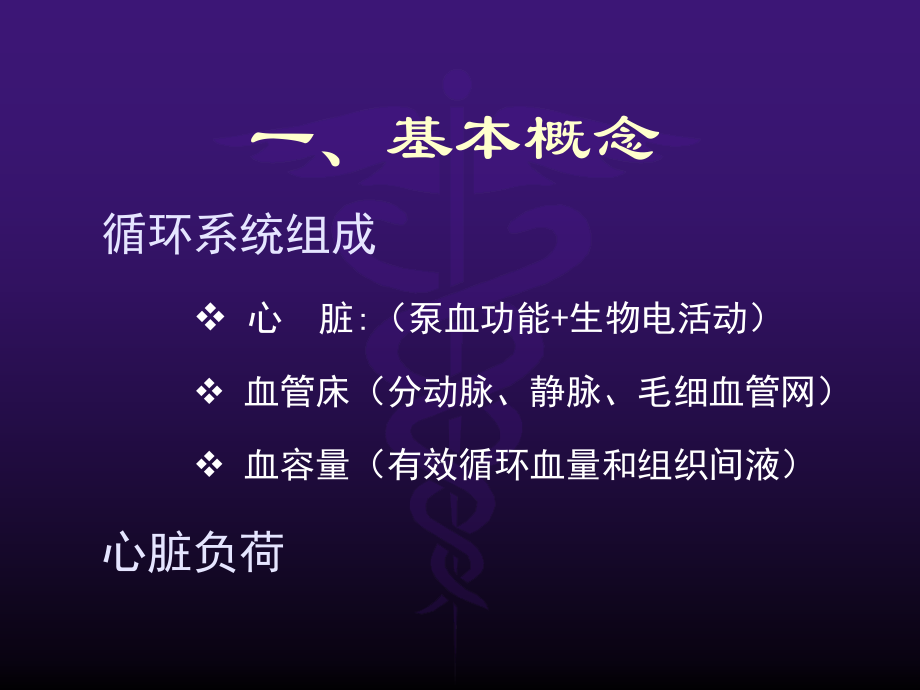 一、基本概念

循环系统组成

❖ 心　脏:（泵血功能+生物电活动）

❖ 血管床（分动脉、静脉、毛细血管网）

❖ 血容量（有效循环血量和组织间液）

心脏负荷